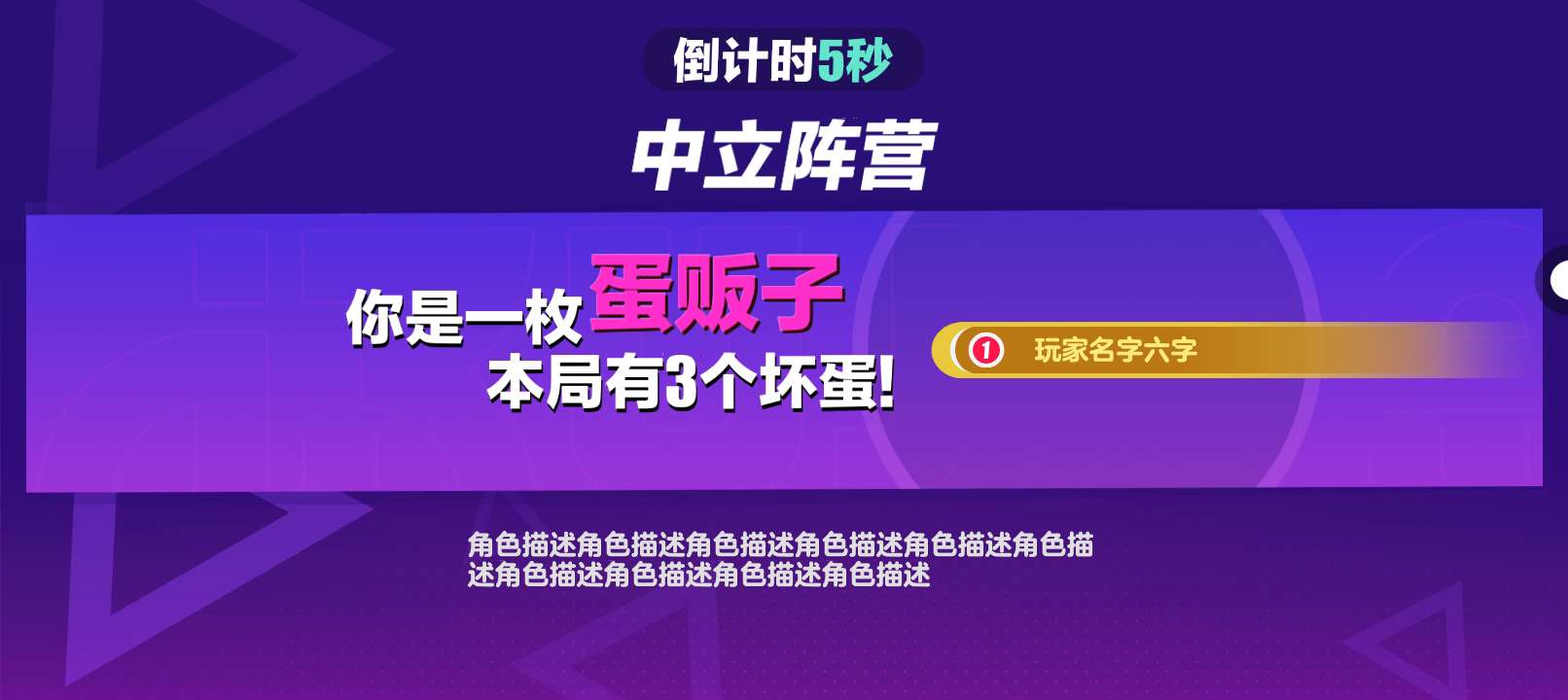 倒计时5秒

中立阵营

你是一枚蛋贩子
本局有3个坏蛋!

1 玩家名字六字

角色描述角色描述角色描述角色描述角色描述角色描述角色描述角色描述角色描述角色描述